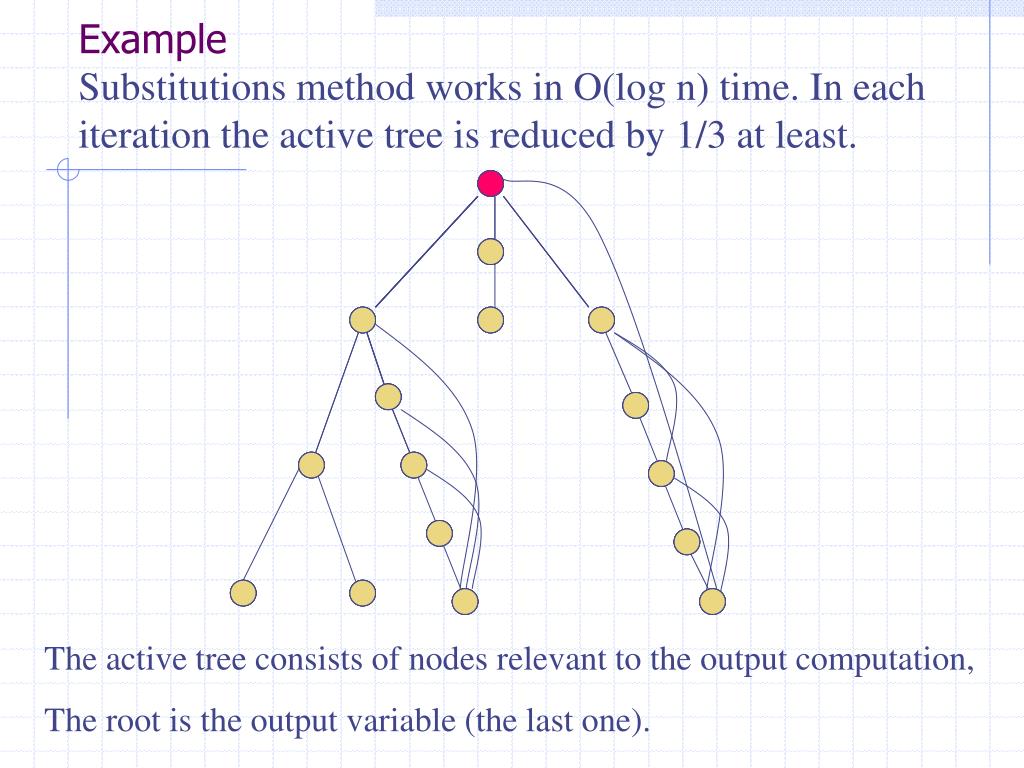 Example
Substitutions method works in O(log n) time. In each iteration the active tree is reduced by 1/3 at least.

The active tree consists of nodes relevant to the output computation,

The root is the output variable (the last one).